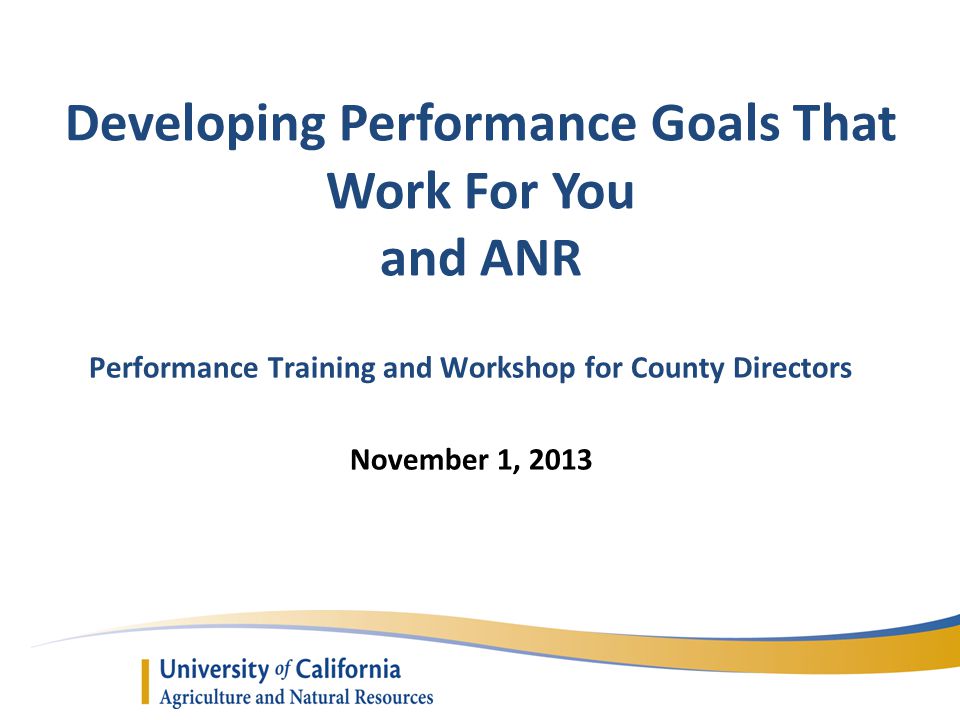 Developing Performance Goals That Work For You and ANR

Performance Training and Workshop for County Directors

November 1, 2013

University of California
Agriculture and Natural Resources